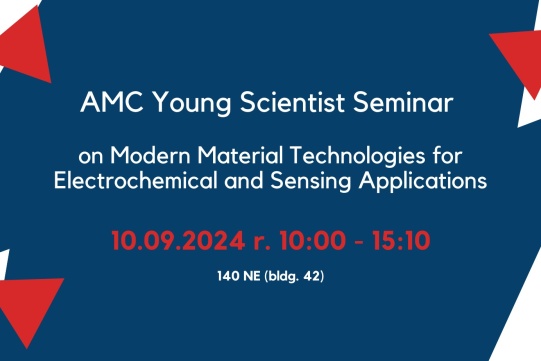 AMC Young Scientist Seminar

on Modern Material Technologies for Electrochemical and Sensing Applications

10.09.2024 r. 10:00 - 15:10

140 NE (bldg. 42)